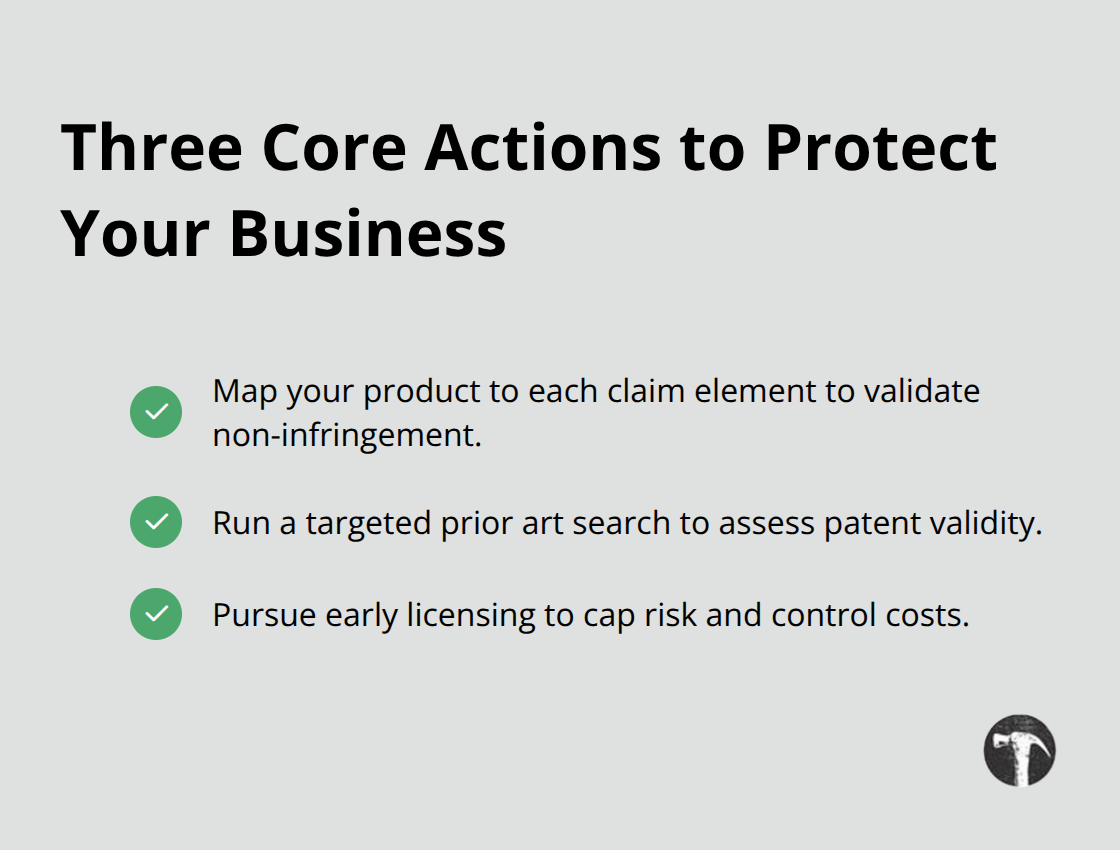 Three Core Actions to Protect Your Business

Map your product to each claim element to validate non-infringement.

Run a targeted prior art search to assess patent validity.

Pursue early licensing to cap risk and control costs.